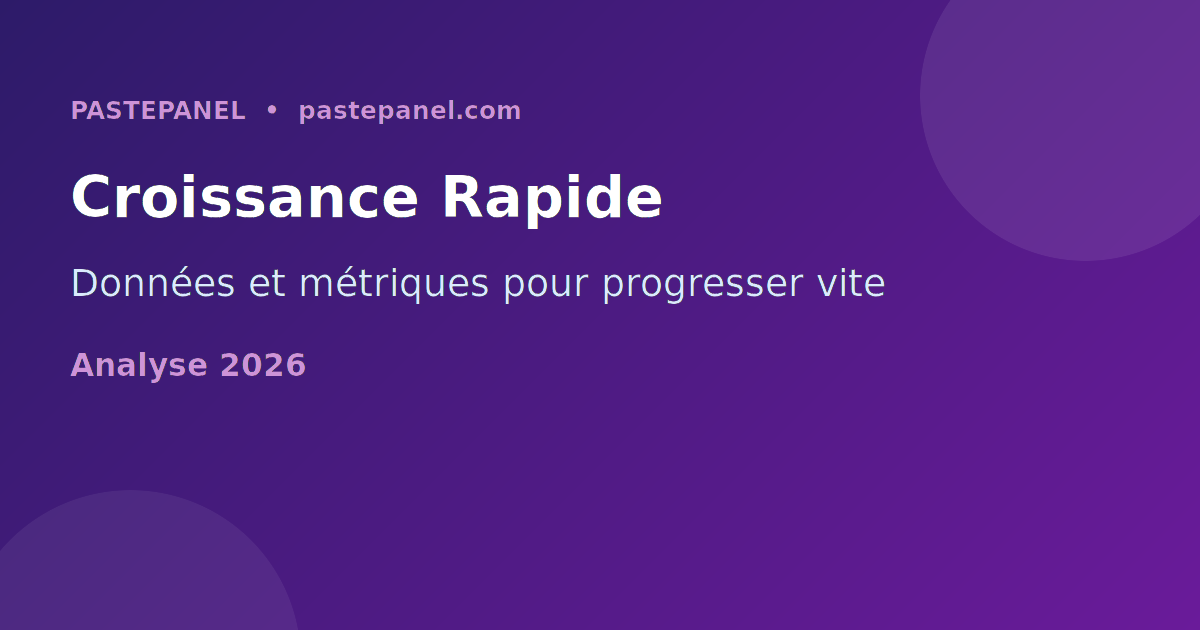 PASTEPANEL • pastepanel.com

Croissance Rapide

Données et métriques pour progresser vite

Analyse 2026